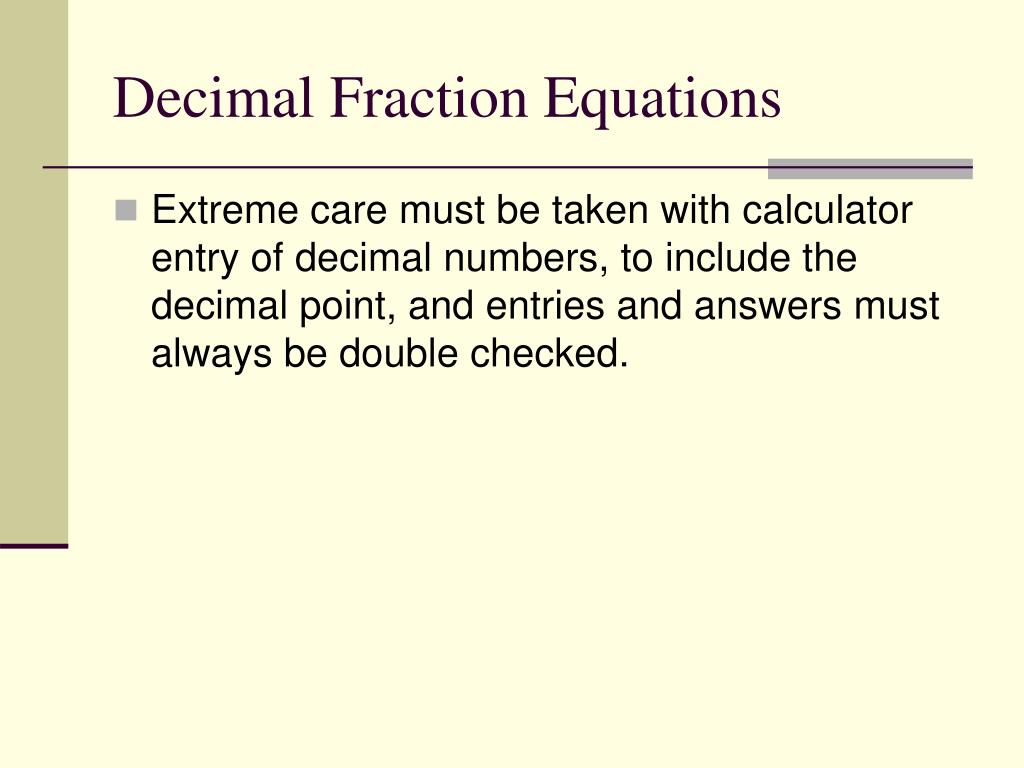 Decimal Fraction Equations

Extreme care must be taken with calculator entry of decimal numbers, to include the decimal point, and entries and answers must always be double checked.